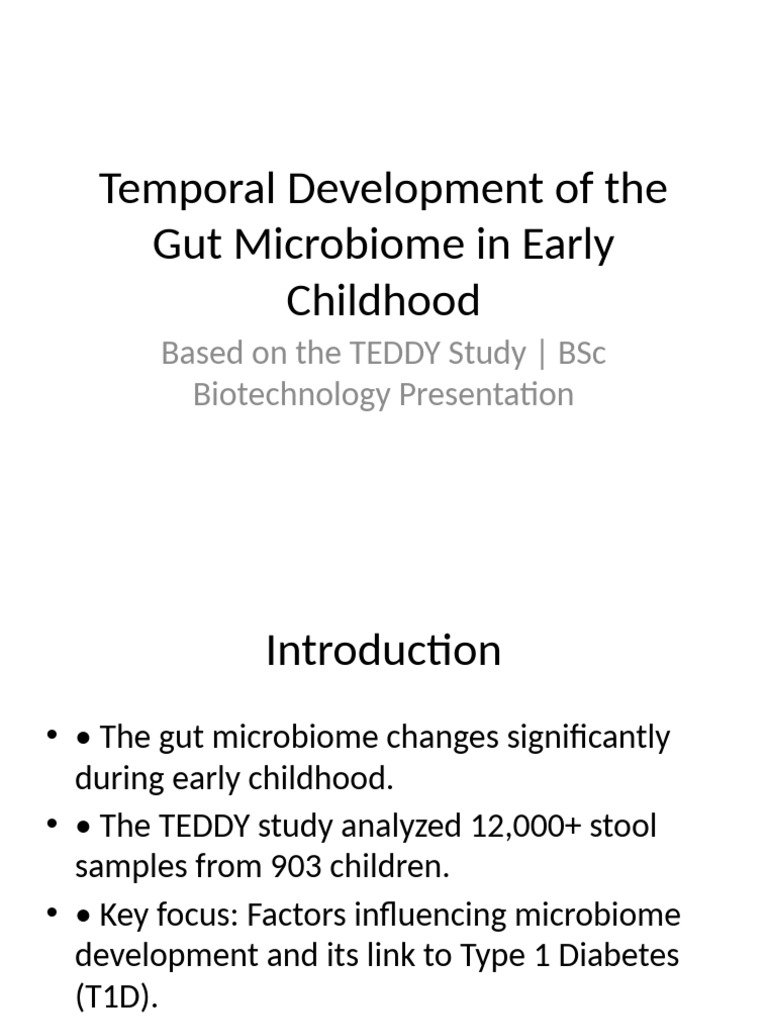 Temporal Development of the Gut Microbiome in Early Childhood

Based on the TEDDY Study | BSc Biotechnology Presentation

Introduction

• • The gut microbiome changes significantly during early childhood.
• • The TEDDY study analyzed 12,000+ stool samples from 903 children.
• • Key focus: Factors influencing microbiome development and its link to Type 1 Diabetes (T1D).